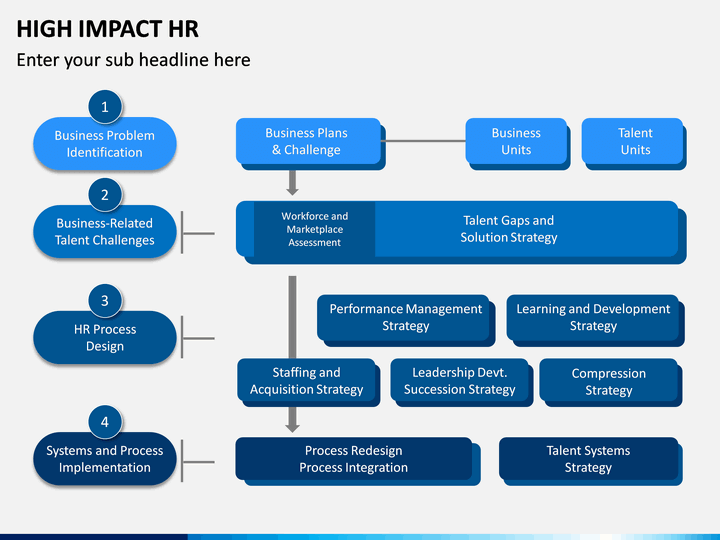 HIGH IMPACT HR

Enter your sub headline here

1

Business Problem Identification

Business Plans & Challenge

Business Units

Talent Units

2

Business-Related Talent Challenges

Workforce and Marketplace Assessment

Talent Gaps and Solution Strategy

3

HR Process Design

Performance Management Strategy

Learning and Development Strategy

Staffing and Acquisition Strategy

Leadership Devt. Succession Strategy

Compression Strategy

4

Systems and Process Implementation

Process Redesign Process Integration

Talent Systems Strategy